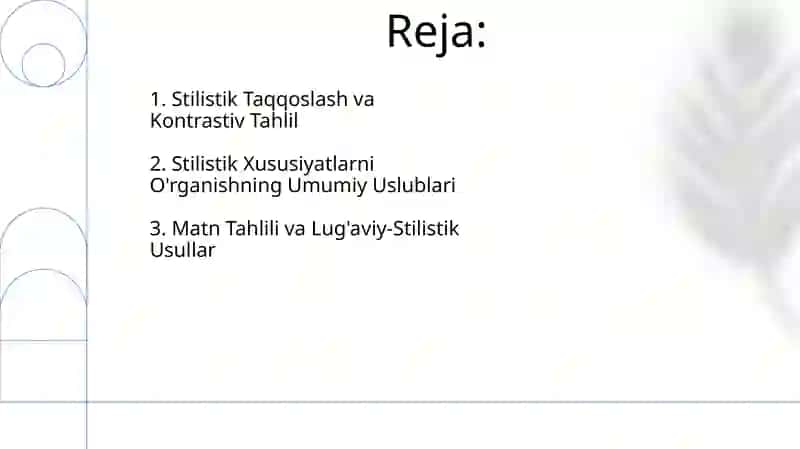 Reja:

1. Stilistik Taqqoslash va Kontrastiv Tahlil

2. Stilistik Xususiyatlarni O'rganishning Umumiy Uslublari

3. Matn Tahlili va Lug'aviy-Stilistik Usullar